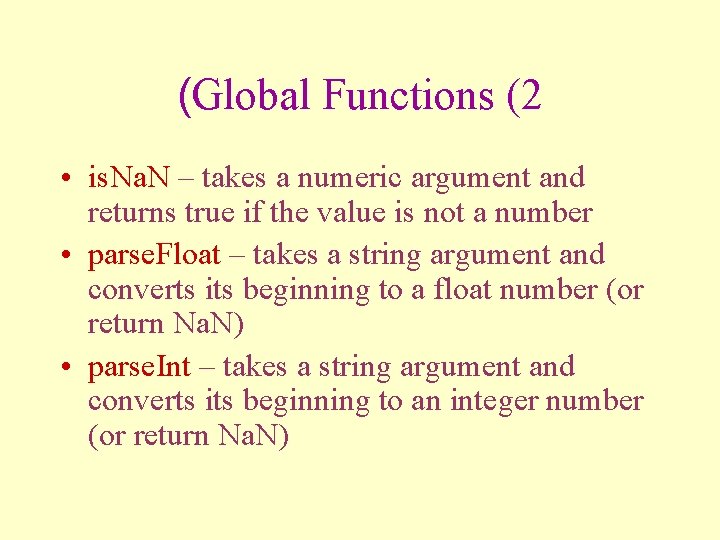 (Global Functions (2

• isNaN – takes a numeric argument and returns true if the value is not a number
• parseFloat – takes a string argument and converts its beginning to a float number (or return NaN)
• parseInt – takes a string argument and converts its beginning to an integer number (or return NaN)